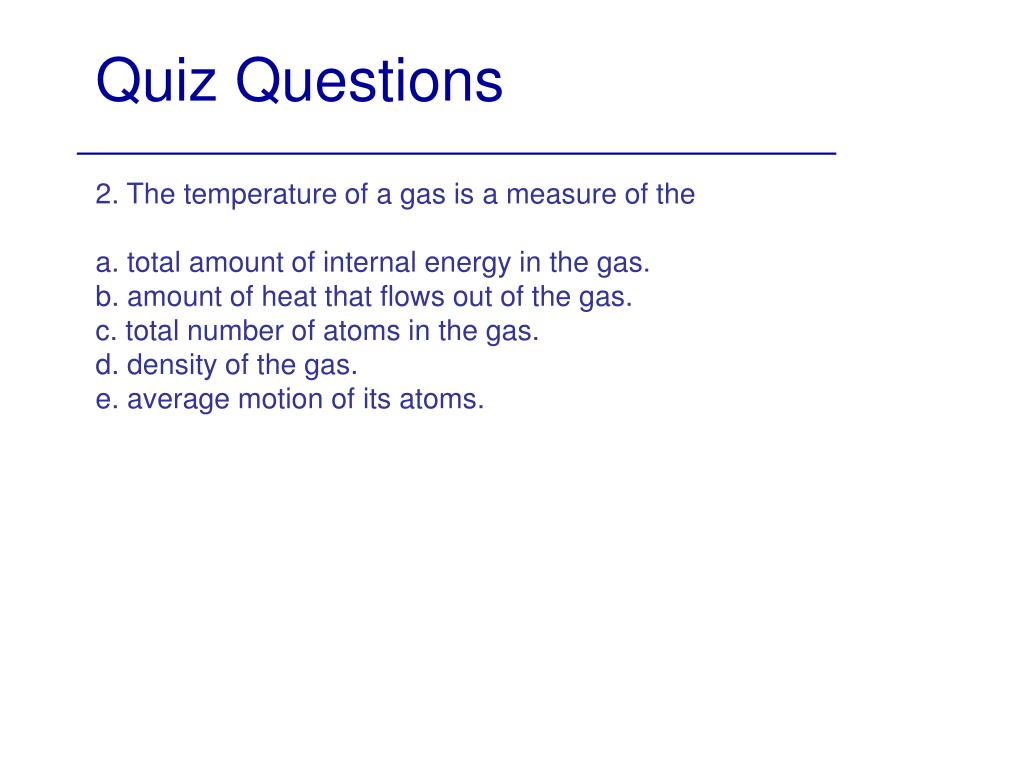 Quiz Questions

2. The temperature of a gas is a measure of the

a. total amount of internal energy in the gas.
b. amount of heat that flows out of the gas.
c. total number of atoms in the gas.
d. density of the gas.
e. average motion of its atoms.